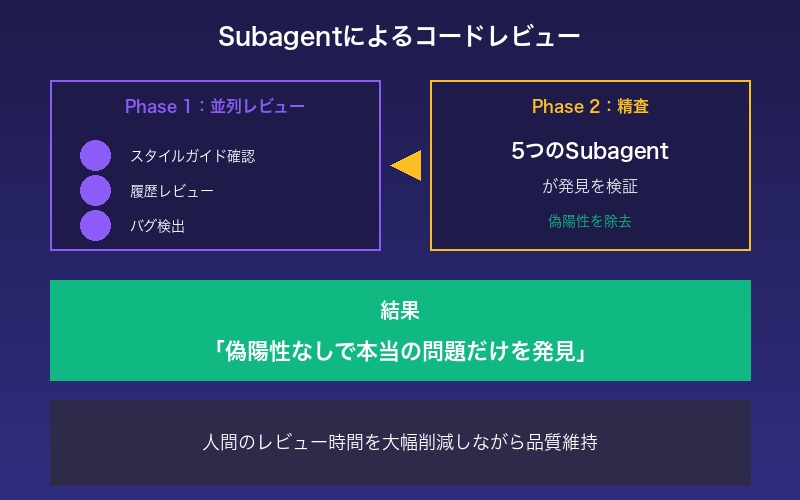 Subagentによるコードレビュー

Phase 1：並列レビュー

スタイルガイド確認

履歴レビュー

バグ検出

Phase 2：精査

5つのSubagent

が発見を検証

偽陽性を除去

結果

「偽陽性なしで本当の問題だけを発見」

人間のレビュー時間を大幅削減しながら品質維持